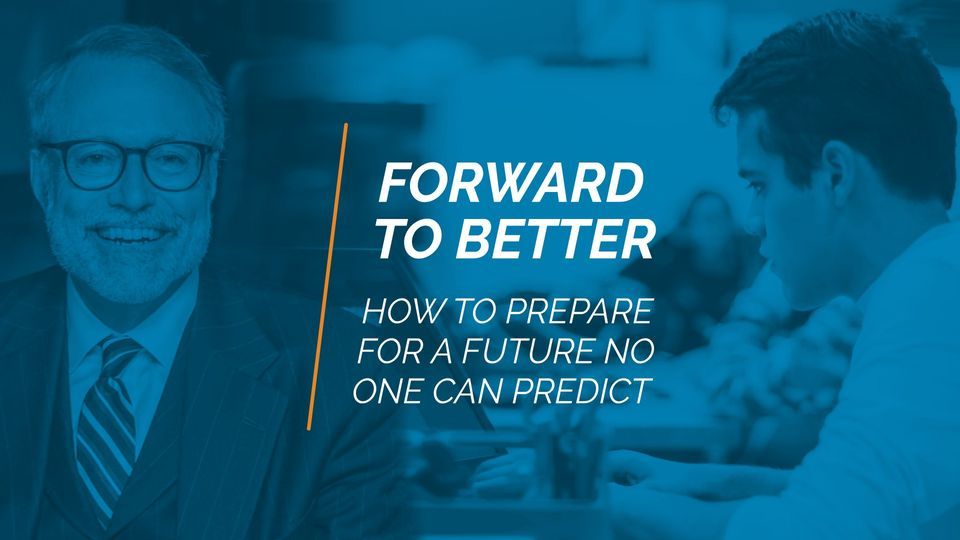 FORWARD TO BETTER

HOW TO PREPARE FOR A FUTURE NO ONE CAN PREDICT